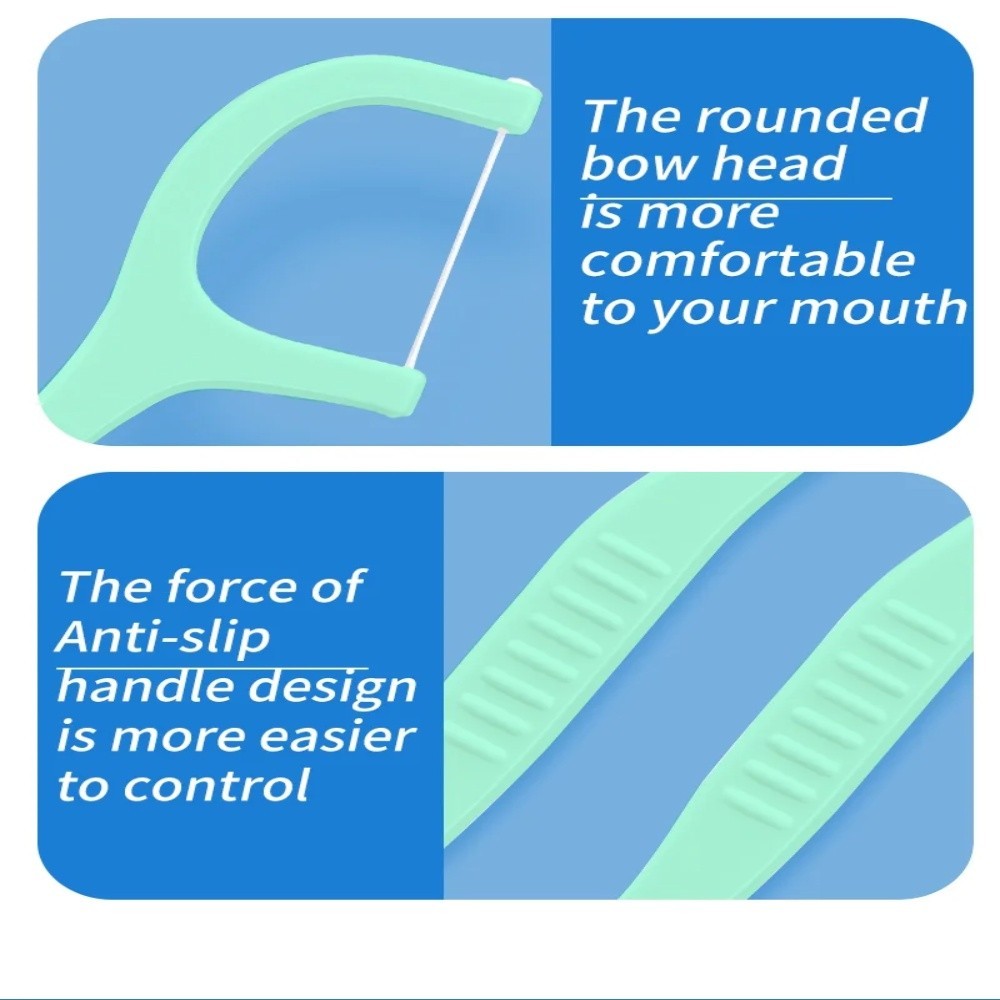 The rounded bow head
is more comfortable to your mouth

The force of Anti-slip
handle design is more easier to control